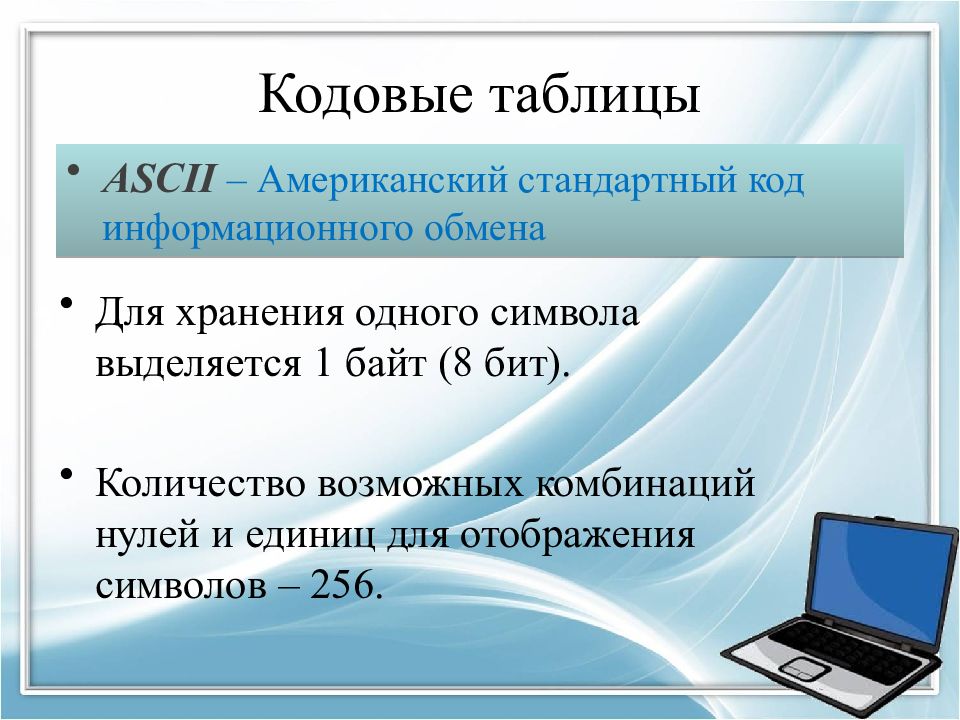 Кодовые таблицы

• ASCII – Американский стандартный код информационного обмена

• Для хранения одного символа выделяется 1 байт (8 бит).

• Количество возможных комбинаций нулей и единиц для отображения символов – 256.